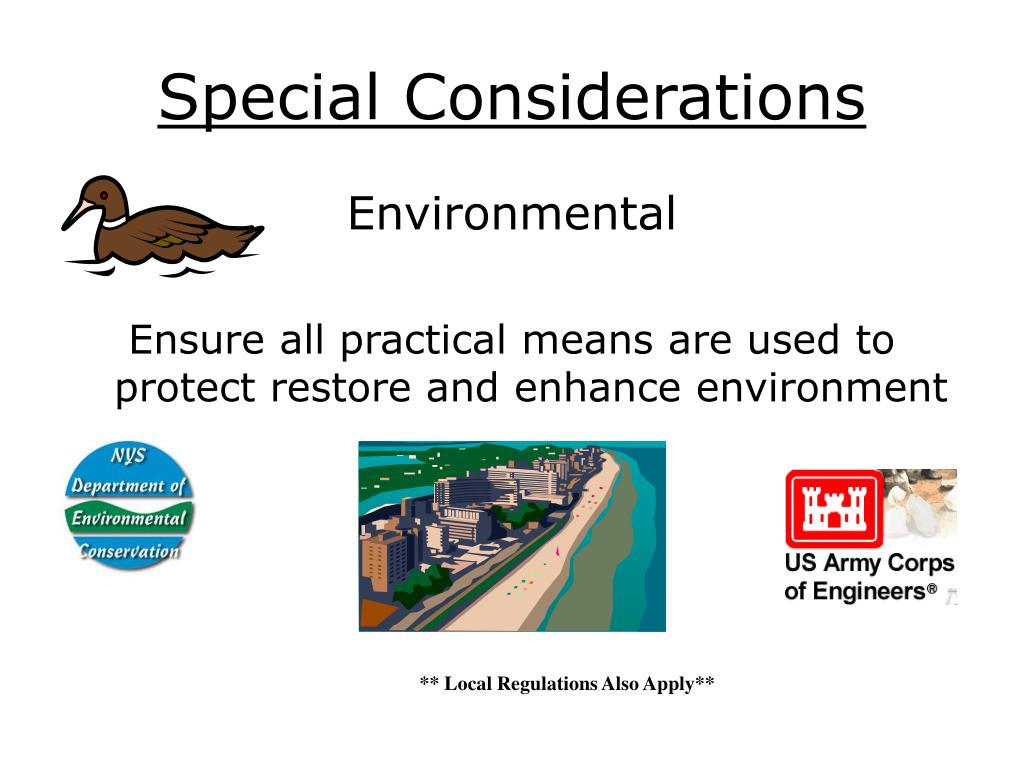 Special Considerations

Environmental

Ensure all practical means are used to protect restore and enhance environment

NYS
Department of
Environmental
Conservation

US Army Corps
of Engineers®

** Local Regulations Also Apply**